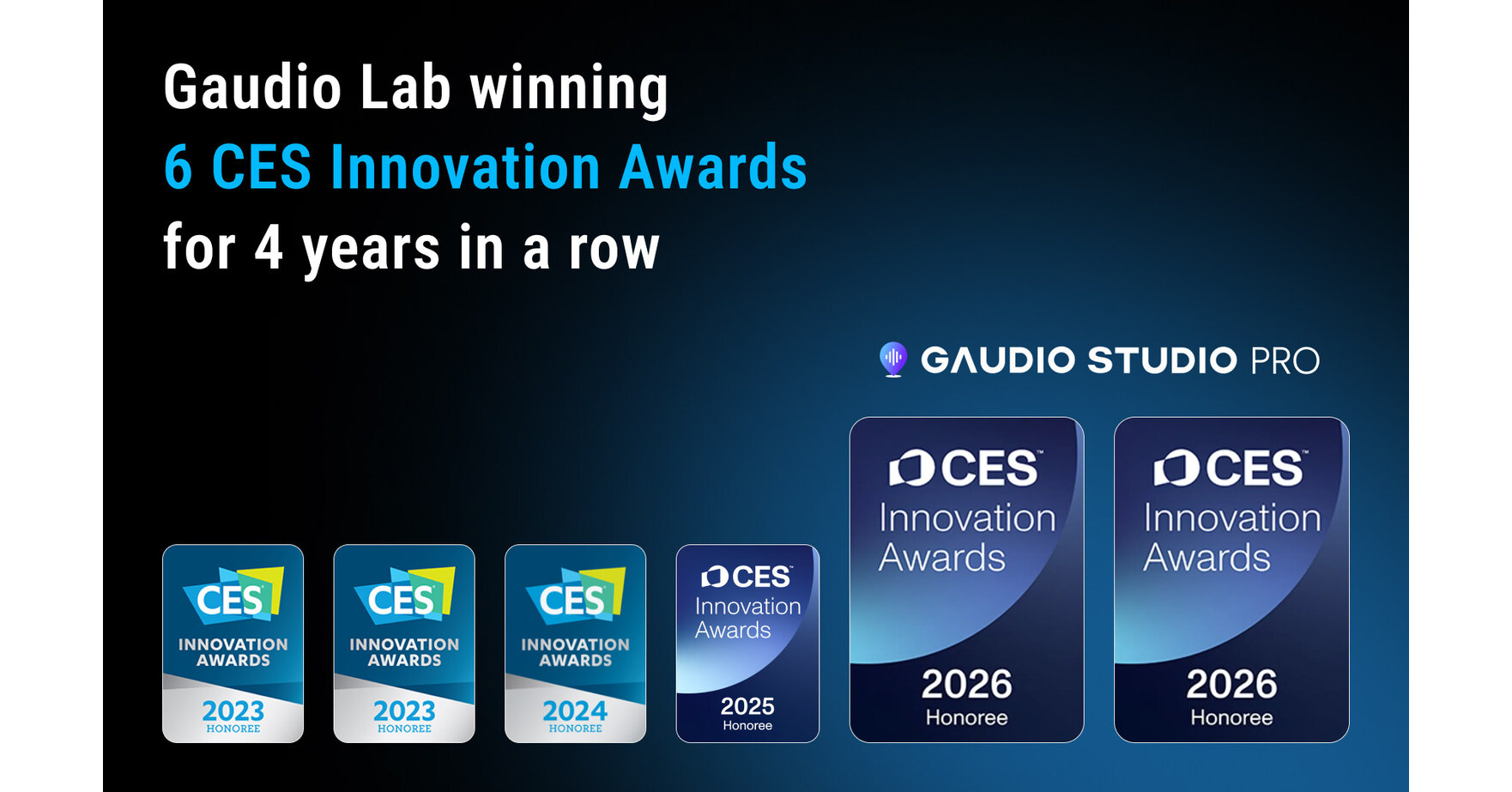 Gaudio Lab winning
6 CES Innovation Awards
for 4 years in a row

GAUDIO STUDIO PRO

CES INNOVATION AWARDS 2023 HONOREE

CES INNOVATION AWARDS 2023 HONOREE

CES INNOVATION AWARDS 2024 HONOREE

CES Innovation Awards 2025 Honoree

CES Innovation Awards 2026 Honoree

CES Innovation Awards 2026 Honoree